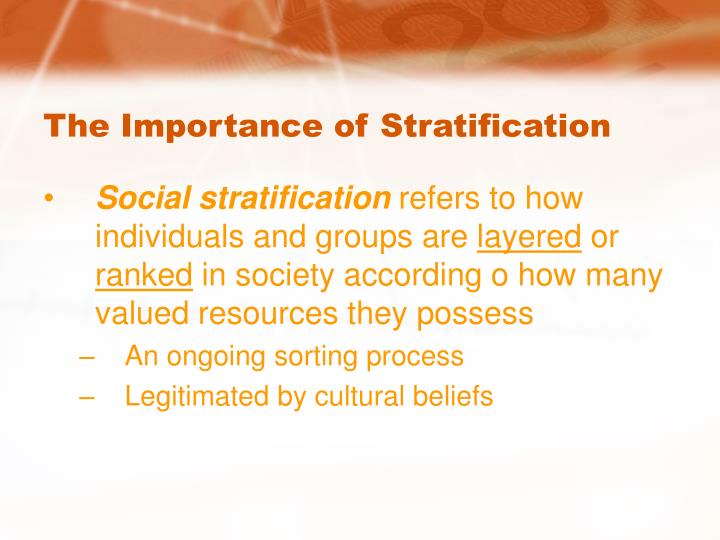 The Importance of Stratification

• Social stratification refers to how individuals and groups are layered or ranked in society according o how many valued resources they possess

– An ongoing sorting process

– Legitimated by cultural beliefs